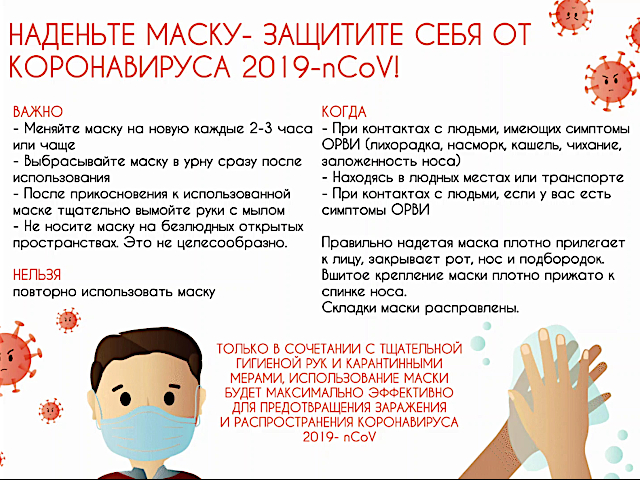 НАДЕНЬТЕ МАСКУ- ЗАЩИТИТЕ СЕБЯ ОТ КОРОНАВИРУСА 2019-nCoV!

ВАЖНО
- Меняйте маску на новую каждые 2-3 часа или чаще
- Выбрасывайте маску в урну сразу после использования
- После прикосновения к использованной маске тщательно вымойте руки с мылом
- Не носите маску на безлюдных открытых пространствах. Это не целесообразно.

НЕЛЬЗЯ
повторно использовать маску

КОГДА
- При контактах с людьми, имеющих симптомы ОРВИ (лихорадка, насморк, кашель, чихание, заложенность носа)
- Находясь в людных местах или транспорте
- При контактах с людьми, если у вас есть симптомы ОРВИ

Правильно надетая маска плотно прилегает к лицу, закрывает рот, нос и подбородок. Вшитое крепление маски плотно прижато к спинке носа.
Складки маски расправлены.

ТОЛЬКО В СОЧЕТАНИИ С ТЩАТЕЛЬНОЙ ГИГИЕНОЙ РУК И КАРАНТИННЫМИ МЕРАМИ, ИСПОЛЬЗОВАНИЕ МАСКИ БУДЕТ МАКСИМАЛЬНО ЭФФЕКТИВНО ДЛЯ ПРЕДОТВРАЩЕНИЯ ЗАРАЖЕНИЯ И РАСПРОСТРАНЕНИЯ КОРОНАВИРУСА 2019- nCoV